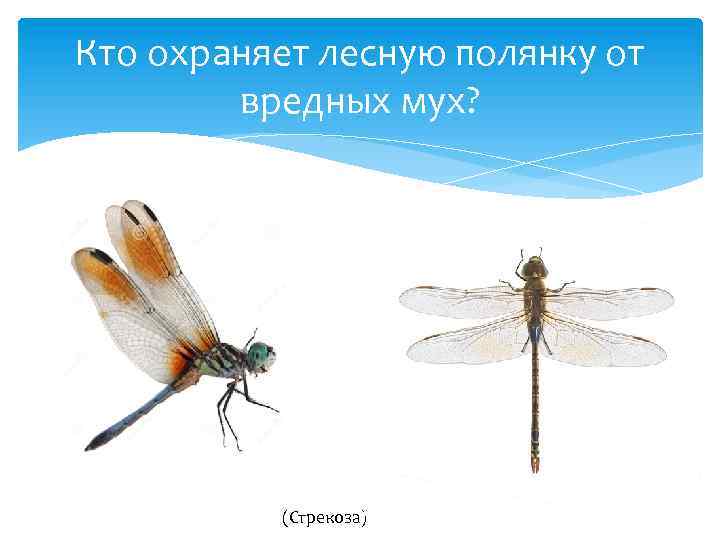 Кто охраняет лесную полянку от вредных мух?

(Стрекоза)